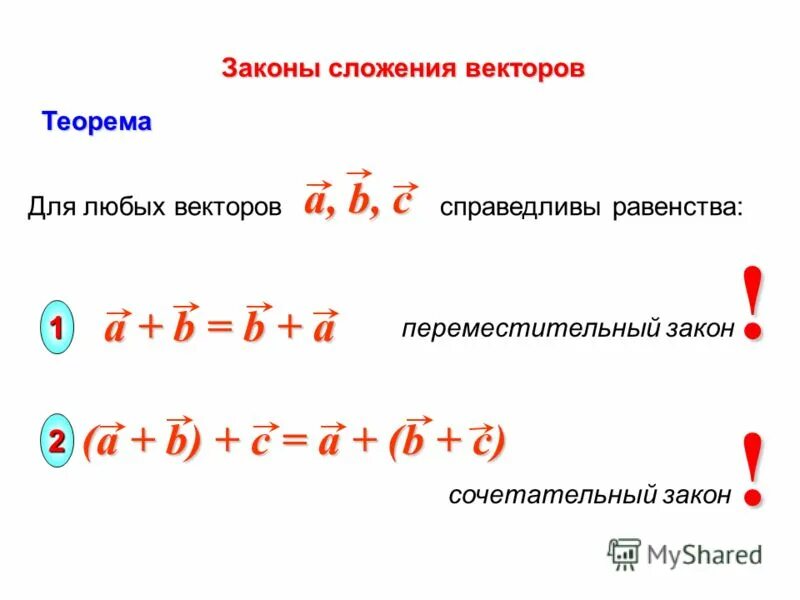 Законы сложения векторов

Теорема

Для любых векторов $\vec{a}, \vec{b}, \vec{c}$ справедливы равенства:

1 $\vec{a} + \vec{b} = \vec{b} + \vec{a}$ переместительный закон !

2 $(\vec{a} + \vec{b}) + \vec{c} = \vec{a} + (\vec{b} + \vec{c})$

сочетательный закон !

MyShared